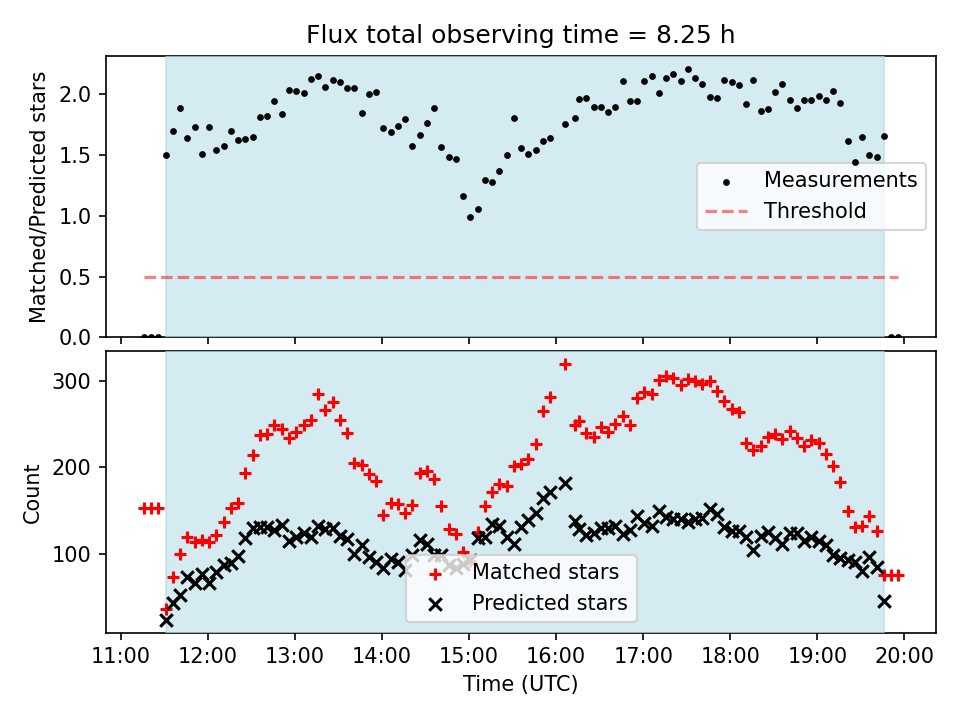 Flux total observing time = 8.25 h

Matched/Predicted stars

2.0
1.5
1.0
0.5
0.0

Measurements
Threshold

Count

300
200
100

Matched stars
Predicted stars

11:00 12:00 13:00 14:00 15:00 16:00 17:00 18:00 19:00 20:00

Time (UTC)